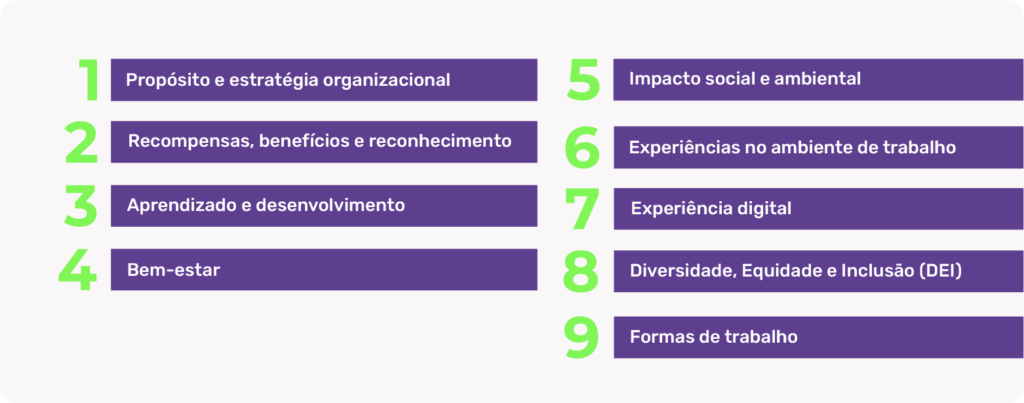 1 Propósito e estratégia organizacional

2 Recompensas, benefícios e reconhecimento

3 Aprendizado e desenvolvimento

4 Bem-estar

5 Impacto social e ambiental

6 Experiências no ambiente de trabalho

7 Experiência digital

8 Diversidade, Equidade e Inclusão (DEI)

9 Formas de trabalho